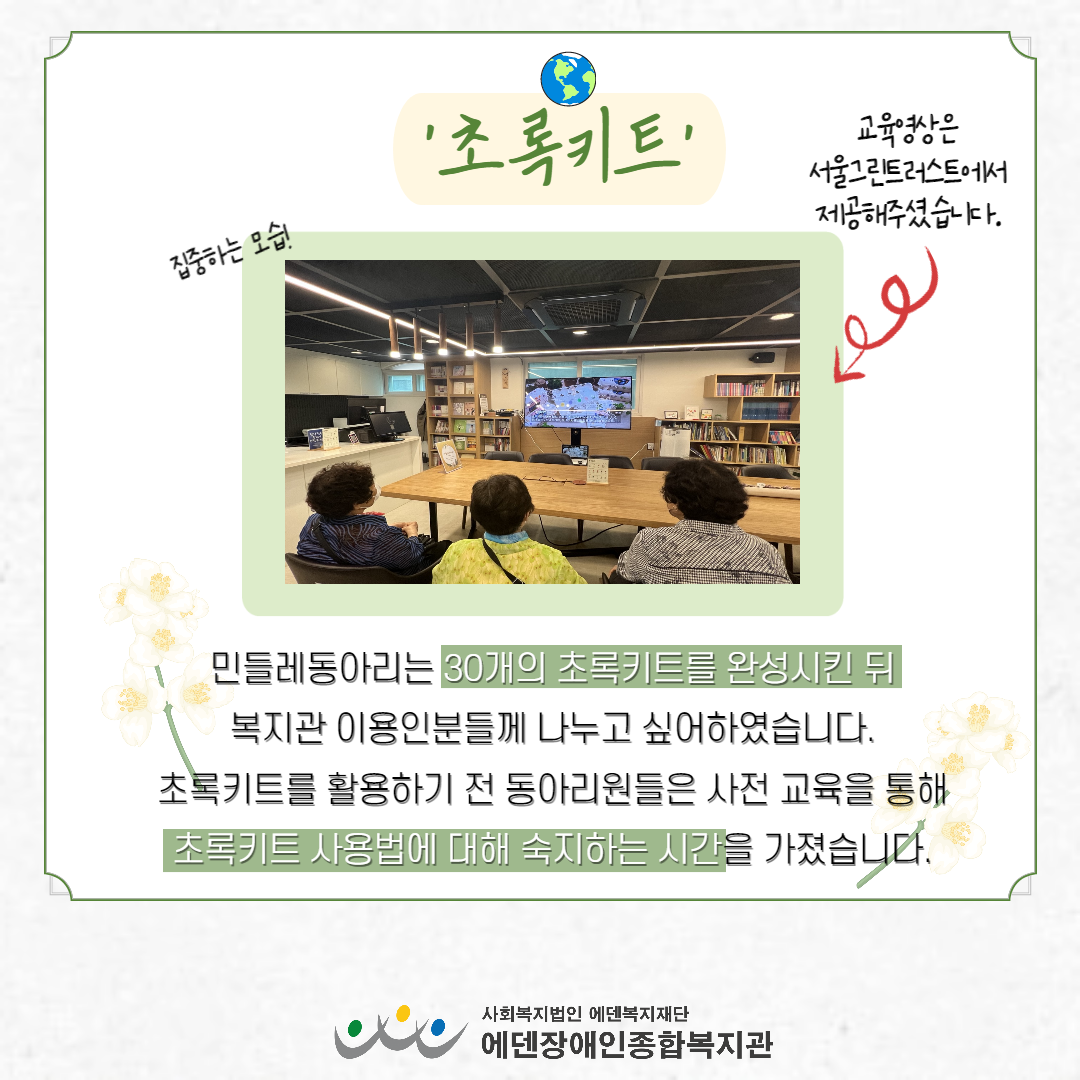 '초록키트'

교육영상은 서울그린트러스트에서 제공해주셨습니다.

집중하는 모습!

민들레동아리는 30개의 초록키트를 완성시킨 뒤 복지관 이용인분들께 나누고 싶어하였습니다. 초록키트를 활용하기 전 동아리원들은 사전 교육을 통해 초록키트 사용법에 대해 숙지하는 시간을 가졌습니다.

사회복지법인 에덴복지재단
에덴장애인종합복지관